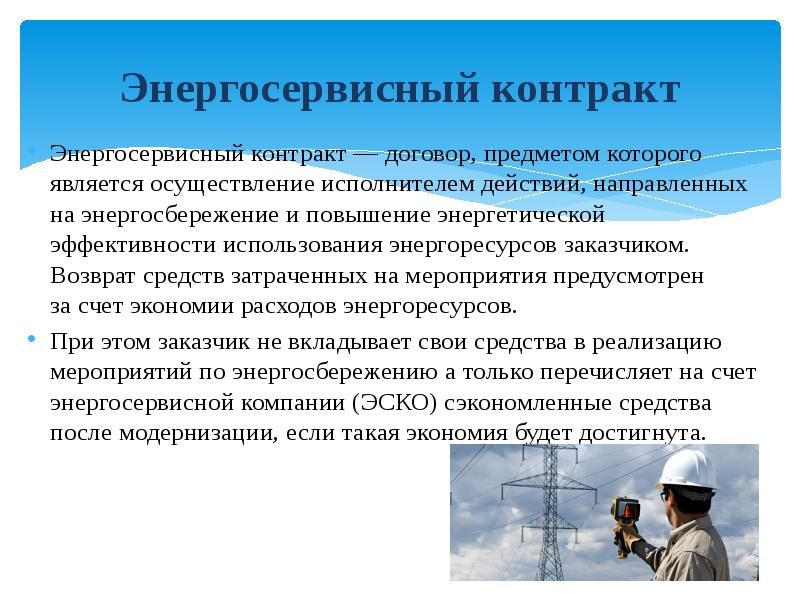 Энергосервисный контракт

Энергосервисный контракт — договор, предметом которого является осуществление исполнителем действий, направленных на энергосбережение и повышение энергетической эффективности использования энергоресурсов заказчиком. Возврат средств затраченных на мероприятия предусмотрен за счет экономии расходов энергоресурсов.

При этом заказчик не вкладывает свои средства в реализацию мероприятий по энергосбережению а только перечисляет на счет энергосервисной компании (ЭСКО) сэкономленные средства после модернизации, если такая экономия будет достигнута.